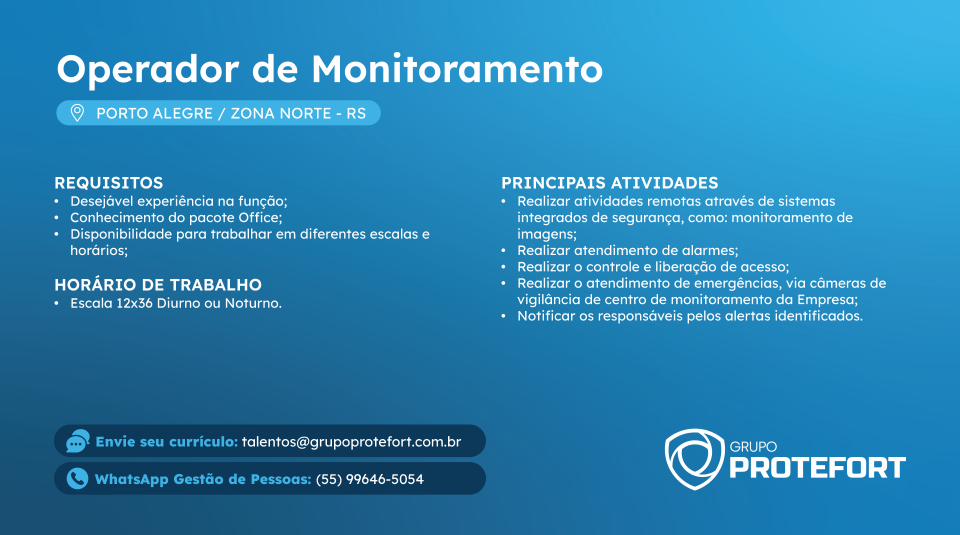 Operador de Monitoramento

PORTO ALEGRE / ZONA NORTE - RS

REQUISITOS
• Desejável experiência na função;
• Conhecimento do pacote Office;
• Disponibilidade para trabalhar em diferentes escalas e horários;

HORÁRIO DE TRABALHO
• Escala 12x36 Diurno ou Noturno.

PRINCIPAIS ATIVIDADES
• Realizar atividades remotas através de sistemas integrados de segurança, como: monitoramento de imagens;
• Realizar atendimento de alarmes;
• Realizar o controle e liberação de acesso;
• Realizar o atendimento de emergências, via câmeras de vigilância de centro de monitoramento da Empresa;
• Notificar os responsáveis pelos alertas identificados.

Envie seu currículo: talentos@grupoprotefort.com.br

WhatsApp Gestão de Pessoas: (55) 99646-5054

GRUPO
PROTEFORT